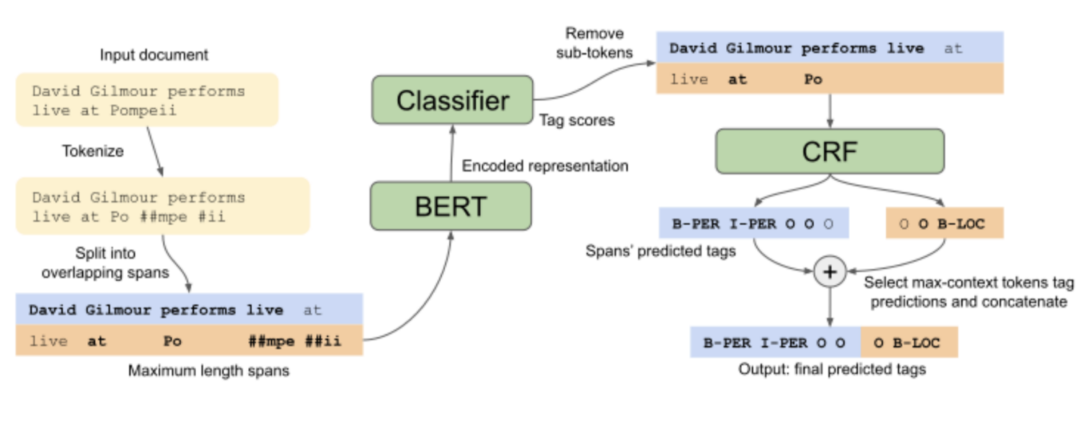 Input document

David Gilmour performs live at Pompeii

Tokenize

David Gilmour performs live at Po ##mpe #ii

Split into overlapping spans

David Gilmour performs live at

live at Po ##mpe ##ii

Maximum length spans

BERT

Encoded representation

Classifier

Tag scores

Remove sub-tokens

David Gilmour performs live at

live at Po

CRF

B-PER I-PER O O O

O O B-LOC

Spans' predicted tags

+

Select max-context tokens tag predictions and concatenate

B-PER I-PER O O

O B-LOC

Output: final predicted tags